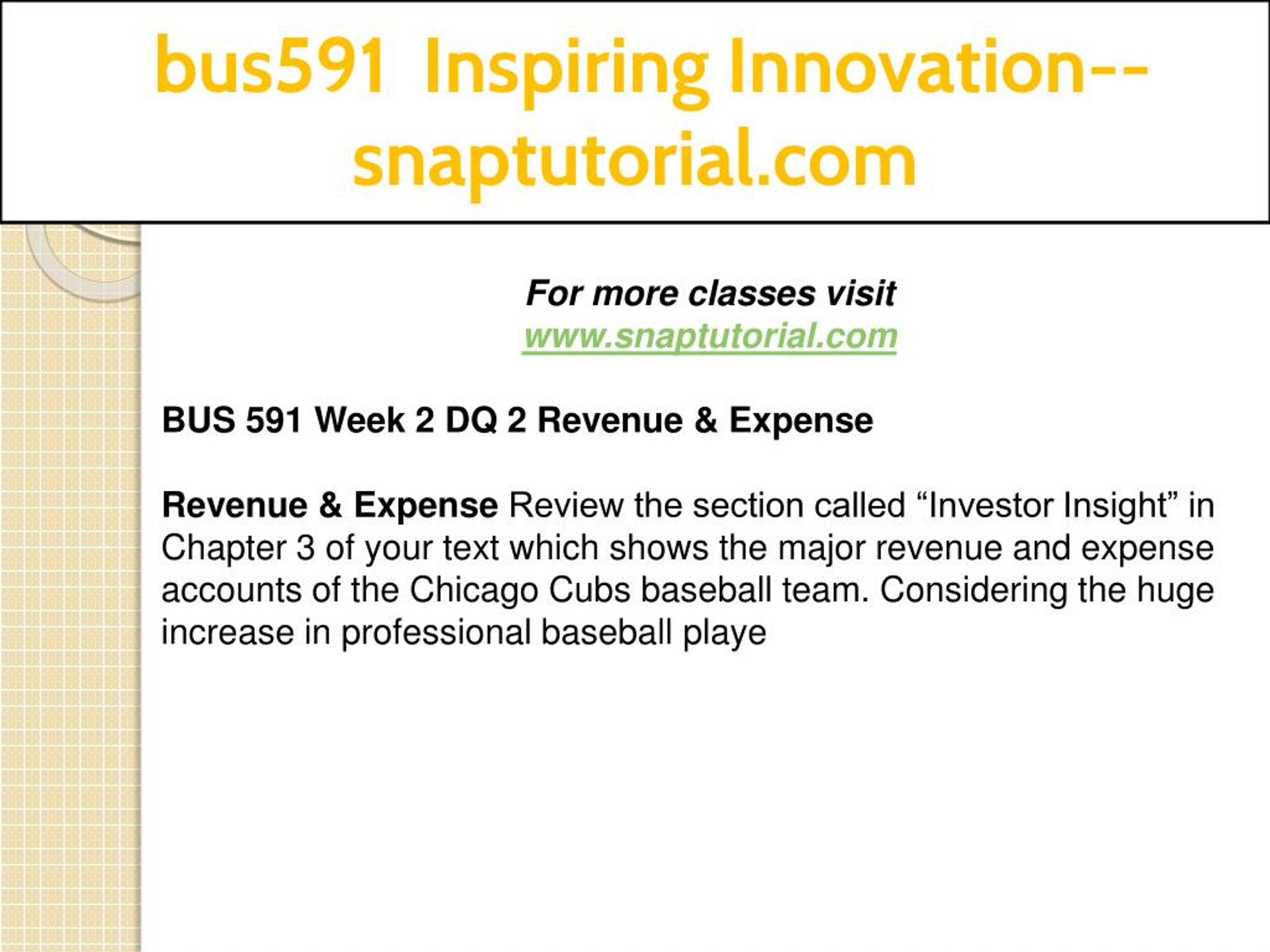 bus591 Inspiring Innovation--snaptutorial.com

For more classes visit
www.snaptutorial.com

BUS 591 Week 2 DQ 2 Revenue & Expense

Revenue & Expense Review the section called “Investor Insight” in Chapter 3 of your text which shows the major revenue and expense accounts of the Chicago Cubs baseball team. Considering the huge increase in professional baseball playe